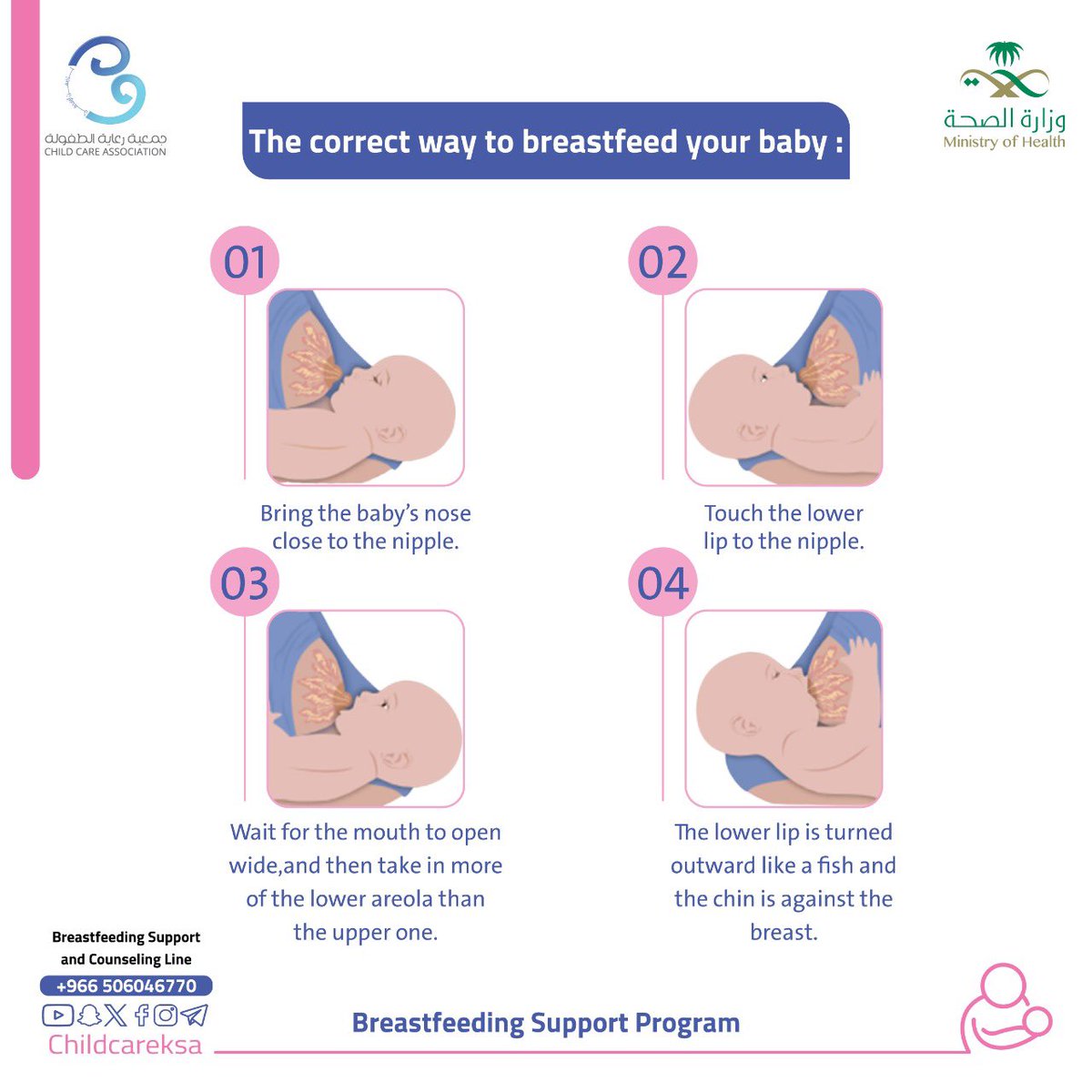 جمعية رعاية الطفولة
CHILD CARE ASSOCIATION

The correct way to breastfeed your baby :

وزارة الصحة
Ministry of Health

01

Bring the baby's nose close to the nipple.

02

Touch the lower lip to the nipple.

03

Wait for the mouth to open wide,and then take in more of the lower areola than the upper one.

04

The lower lip is turned outward like a fish and the chin is against the breast.

Breastfeeding Support and Counseling Line
+966 506046770
Childcareksa

Breastfeeding Support Program